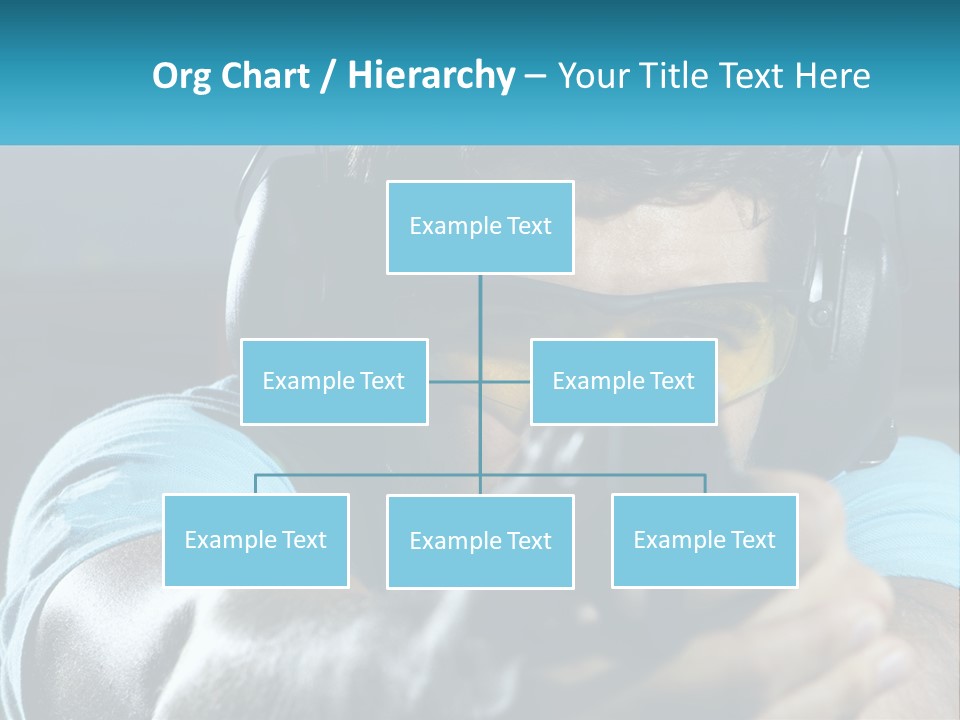 Org Chart / Hierarchy – Your Title Text Here

Example Text

Example Text

Example Text

Example Text

Example Text

Example Text